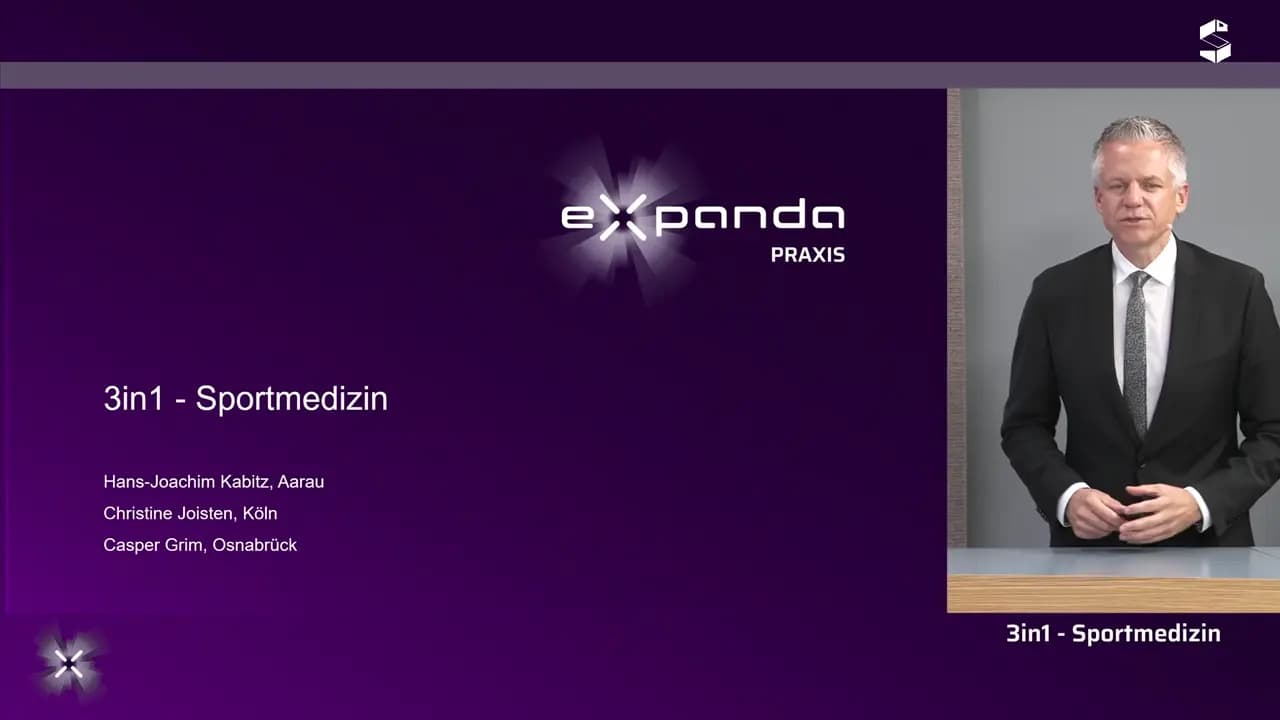 expanda
PRAXIS

3in1 - Sportmedizin

Hans-Joachim Kabitz, Aarau
Christine Joisten, Köln
Casper Grim, Osnabrück

3in1 - Sportmedizin